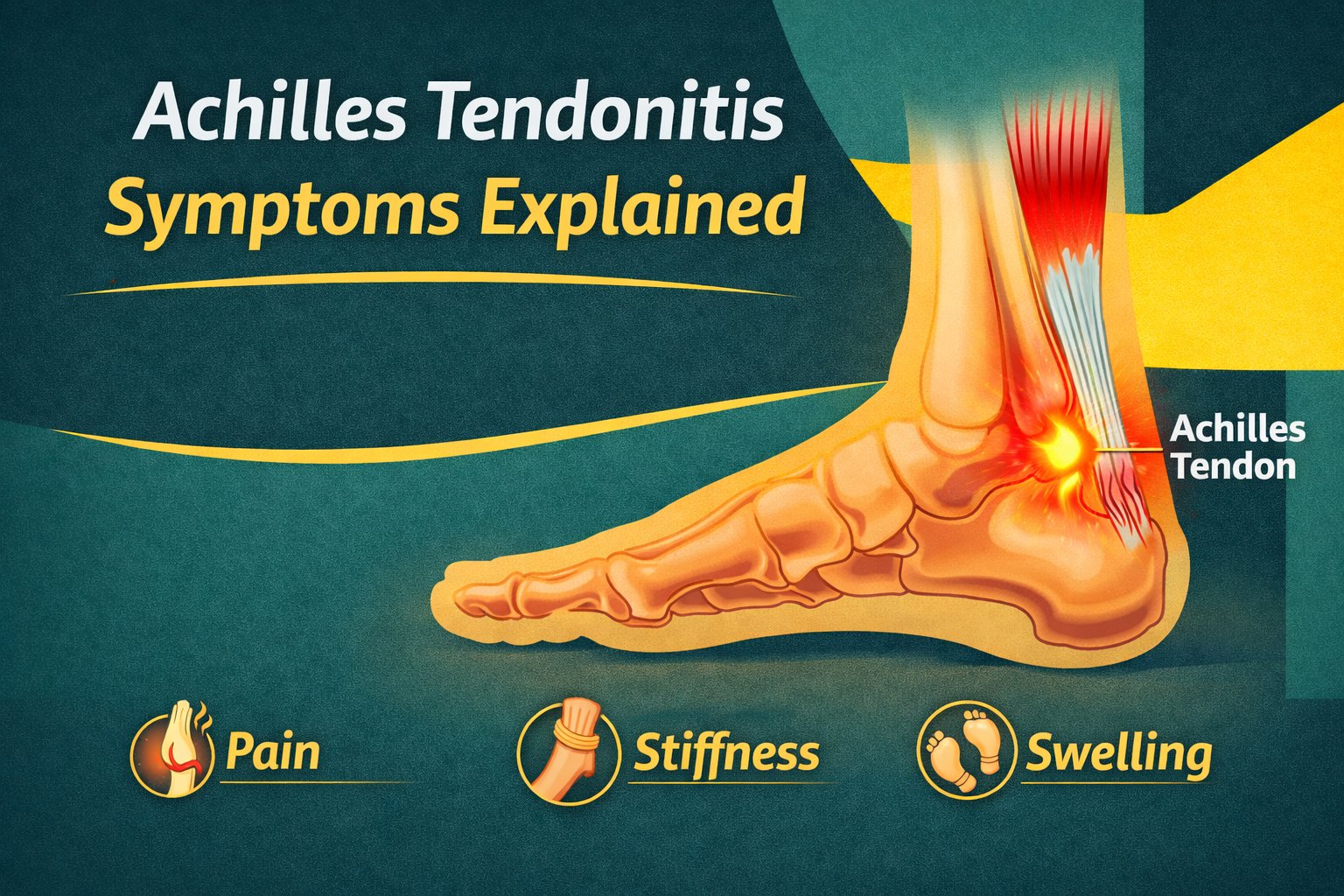 Achilles Tendonitis
Symptoms Explained

Achilles Tendon

Pain

Stiffness

Swelling